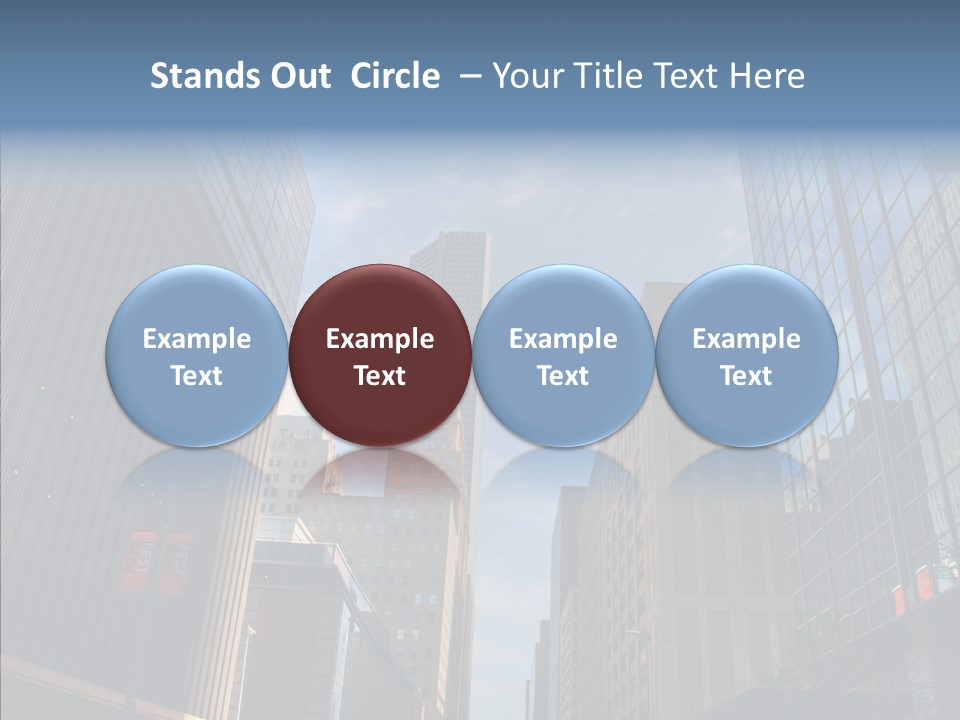 Stands Out Circle – Your Title Text Here

Example Text

Example Text

Example Text

Example Text